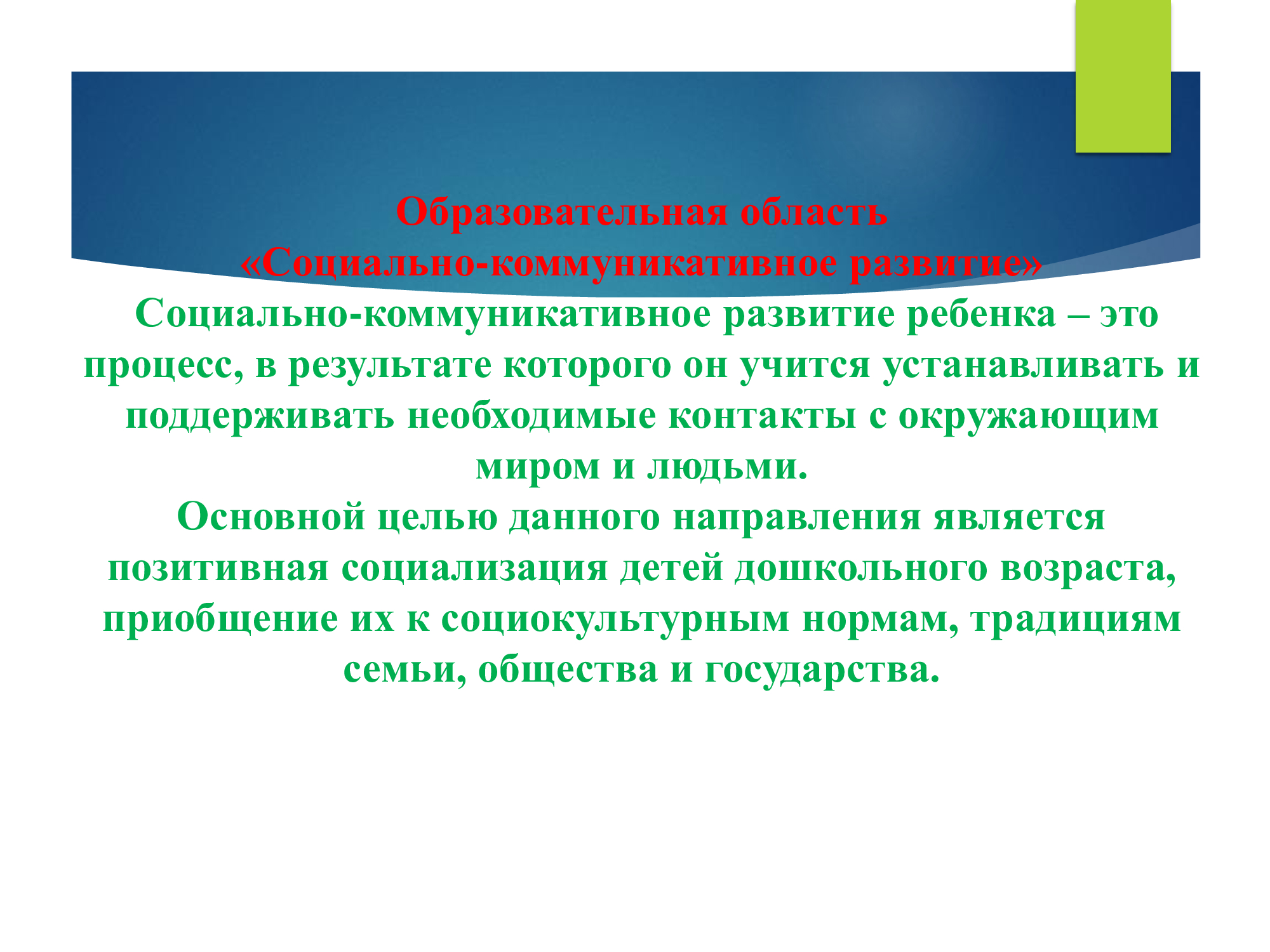 Образовательная область
«Социально-коммуникативное развитие»

Социально-коммуникативное развитие ребенка – это процесс, в результате которого он учится устанавливать и поддерживать необходимые контакты с окружающим миром и людьми.

Основной целью данного направления является позитивная социализация детей дошкольного возраста, приобщение их к социокультурным нормам, традициям семьи, общества и государства.